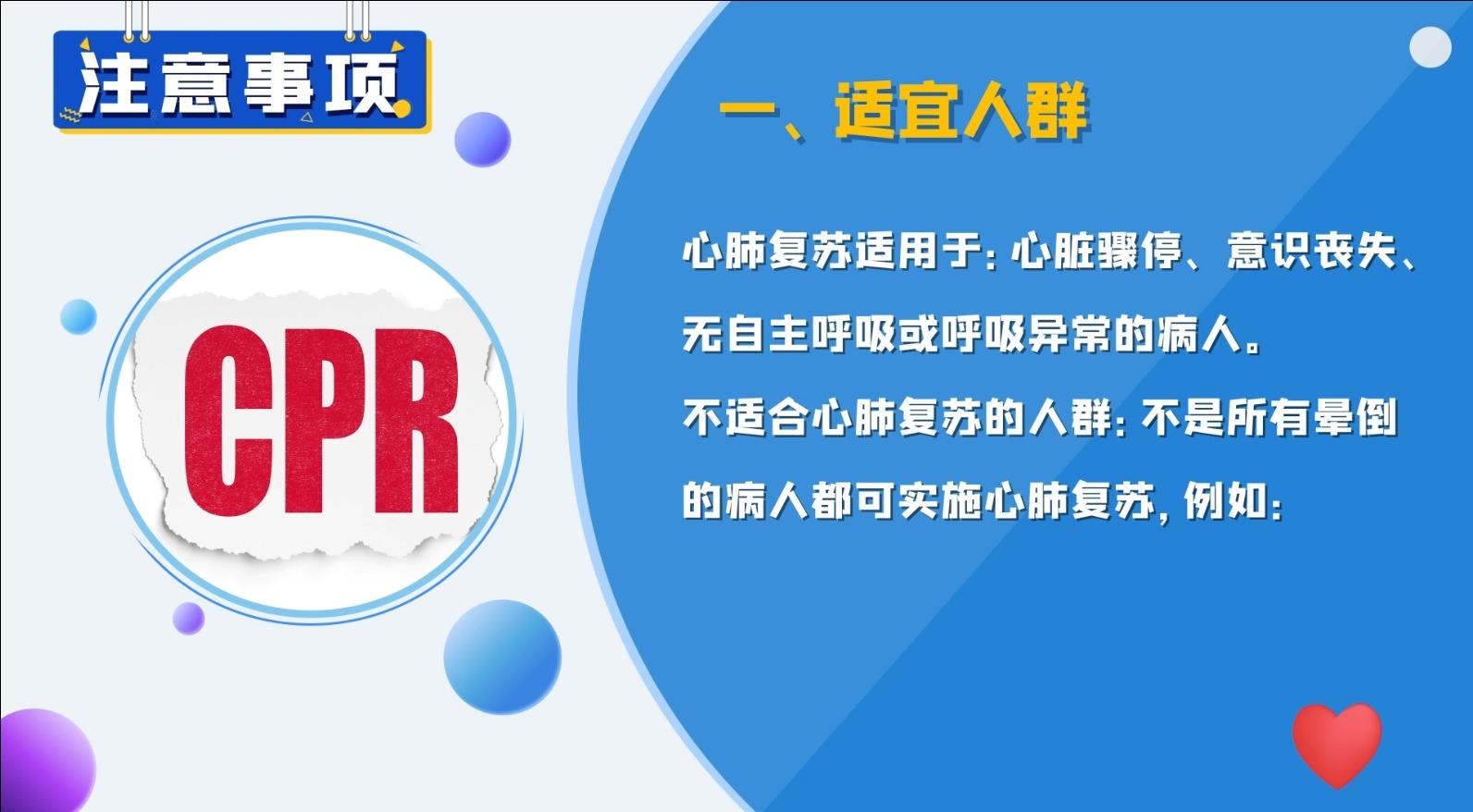 注意事项

CPR

一、适宜人群

心肺复苏适用于：心脏骤停、意识丧失、无自主呼吸或呼吸异常的病人。

不适合心肺复苏的人群：不是所有晕倒的病人都可实施心肺复苏，例如：